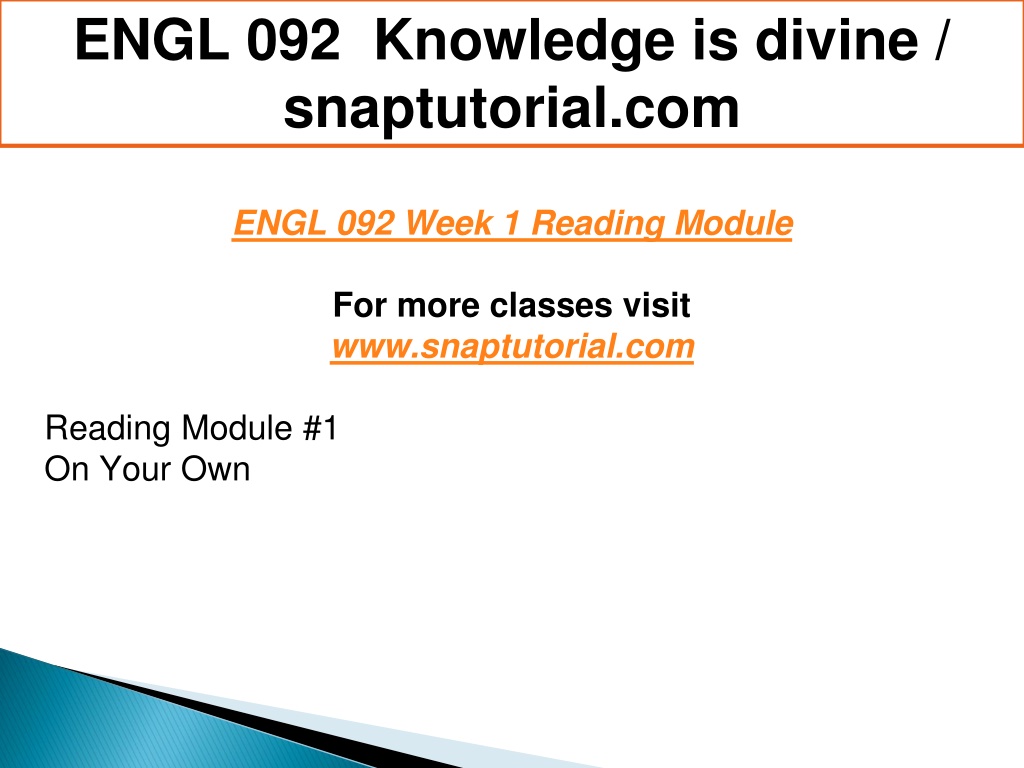 ENGL 092 Knowledge is divine / snaptutorial.com

ENGL 092 Week 1 Reading Module

For more classes visit
www.snaptutorial.com

Reading Module #1
On Your Own